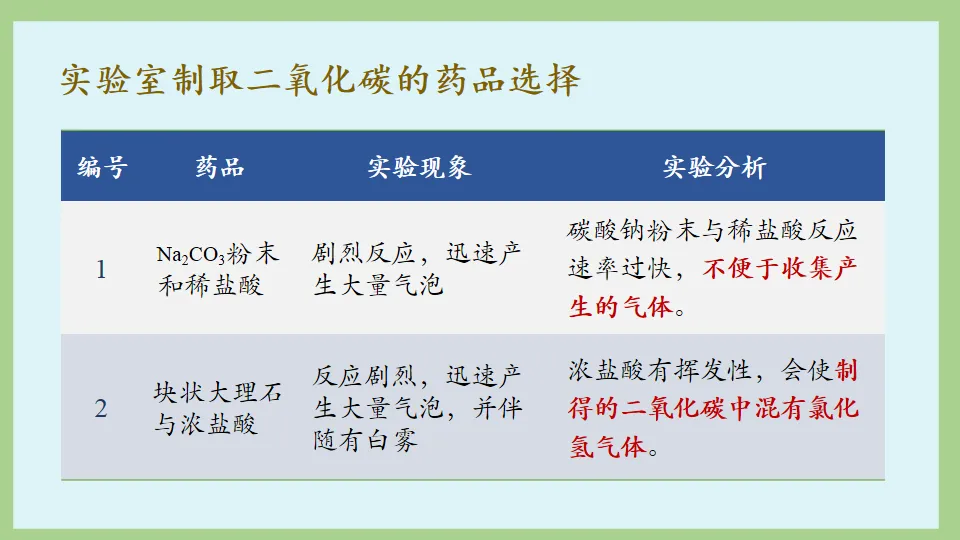 实验室制取二氧化碳的药品选择

| 编号 | 药品 | 实验现象 | 实验分析 |
|---|---|---|---|
| 1 | $Na_2CO_3$粉末和稀盐酸 | 剧烈反应，迅速产生大量气泡 | 碳酸钠粉末与稀盐酸反应速率过快，不便于收集产生的气体。 |
| 2 | 块状大理石与浓盐酸 | 反应剧烈，迅速产生大量气泡，并伴随有白雾 | 浓盐酸有挥发性，会使制得的二氧化碳中混有氯化氢气体。 |